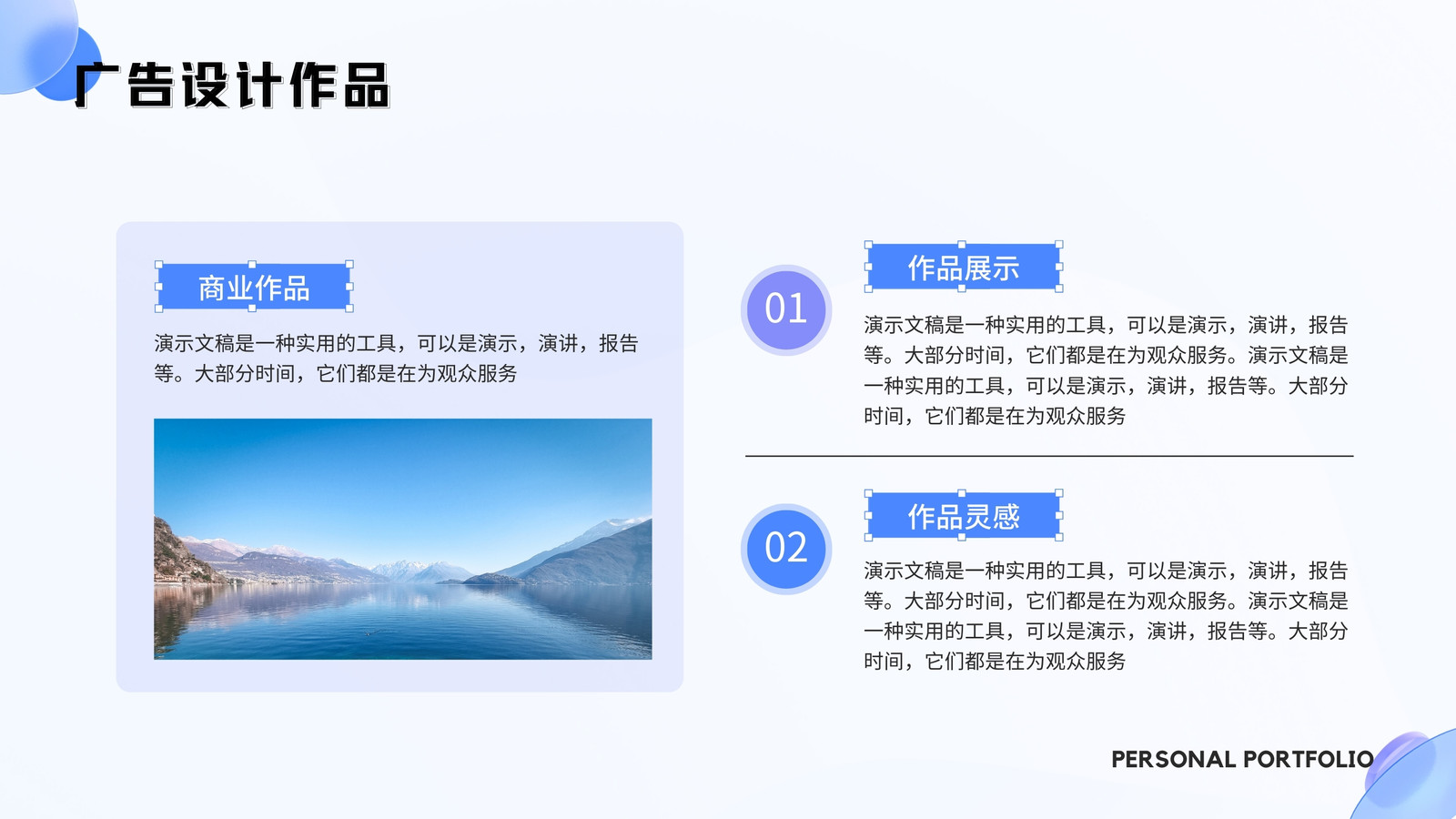 广告设计作品

商业作品

演示文稿是一种实用的工具，可以是演示，演讲，报告等。大部分时间，它们都是在为观众服务

01

作品展示

演示文稿是一种实用的工具，可以是演示，演讲，报告等。大部分时间，它们都是在为观众服务。演示文稿是一种实用的工具，可以是演示，演讲，报告等。大部分时间，它们都是在为观众服务

02

作品灵感

演示文稿是一种实用的工具，可以是演示，演讲，报告等。大部分时间，它们都是在为观众服务。演示文稿是一种实用的工具，可以是演示，演讲，报告等。大部分时间，它们都是在为观众服务

PERSONAL PORTFOLIO